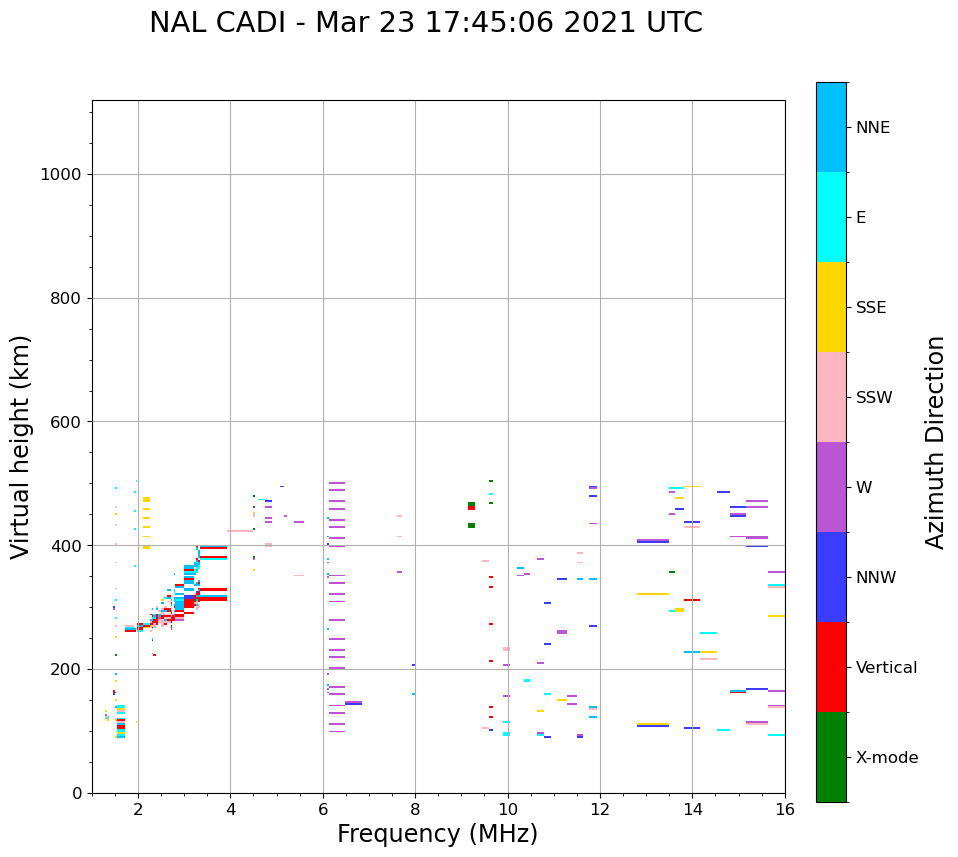 NAL CADI - Mar 23 17:45:06 2021 UTC

Virtual height (km)

1000
800
600
400
200
0

2
4
6
8
10
12
14
16

Frequency (MHz)

NNE
E
SSE
SSW
W
NNW
Vertical
X-mode

Azimuth Direction